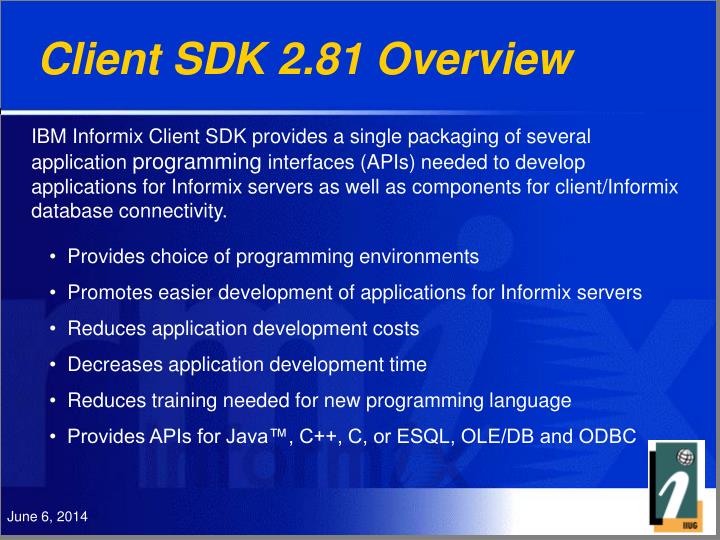 Client SDK 2.81 Overview

IBM Informix Client SDK provides a single packaging of several application programming interfaces (APIs) needed to develop applications for Informix servers as well as components for client/Informix database connectivity.

• Provides choice of programming environments
• Promotes easier development of applications for Informix servers
• Reduces application development costs
• Decreases application development time
• Reduces training needed for new programming language
• Provides APIs for Java™, C++, C, or ESQL, OLE/DB and ODBC

June 6, 2014

IIUG